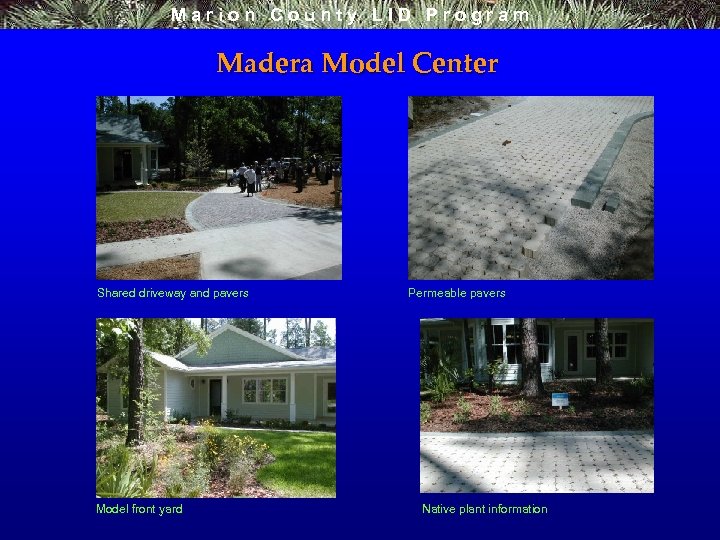 Marion County LID Program

Madera Model Center

Shared driveway and pavers

Permeable pavers

Model front yard

Native plant information